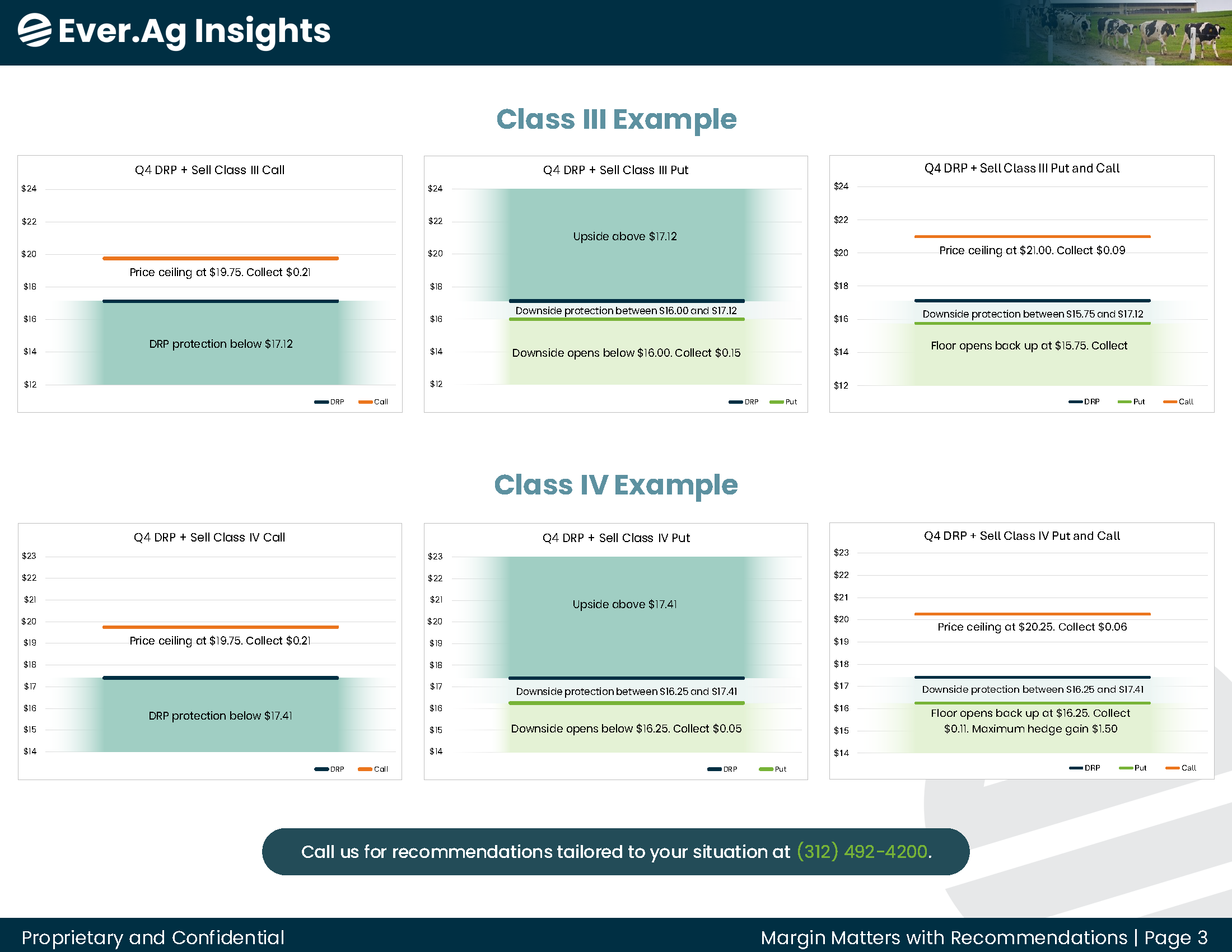 Ever.Ag Insights

Class III Example

Q4 DRP + Sell Class III Call

$24
$22
$20
$18
$16
$14
$12

Price ceiling at $19.75. Collect $0.21

DRP protection below $17.12

DRP Call

Q4 DRP + Sell Class III Put

$24
$22
$20
$18
$16
$14
$12

Upside above $17.12

Downside protection between $16.00 and $17.12

Downside opens below $16.00. Collect $0.15

DRP Put

Q4 DRP + Sell Class III Put and Call

$24
$22
$20
$18
$16
$14
$12

Price ceiling at $21.00. Collect $0.09

Downside protection between $15.75 and $17.12

Floor opens back up at $15.75. Collect

DRP Put Call

Class IV Example

Q4 DRP + Sell Class IV Call

$23
$22
$21
$20
$19
$18
$17
$16
$15
$14

Price ceiling at $19.75. Collect $0.21

DRP protection below $17.41

DRP Call

Q4 DRP + Sell Class IV Put

$23
$22
$21
$20
$19
$18
$17
$16
$15
$14

Upside above $17.41

Downside protection between $16.25 and $17.41

Downside opens below $16.25. Collect $0.05

DRP Put

Q4 DRP + Sell Class IV Put and Call

$23
$22
$21
$20
$19
$18
$17
$16
$15
$14

Price ceiling at $20.25. Collect $0.06

Downside protection between $16.25 and $17.41

Floor opens back up at $16.25. Collect $0.11. Maximum hedge gain $1.50

DRP Put Call

Call us for recommendations tailored to your situation at (312) 492-4200.

Proprietary and Confidential

Margin Matters with Recommendations | Page 3